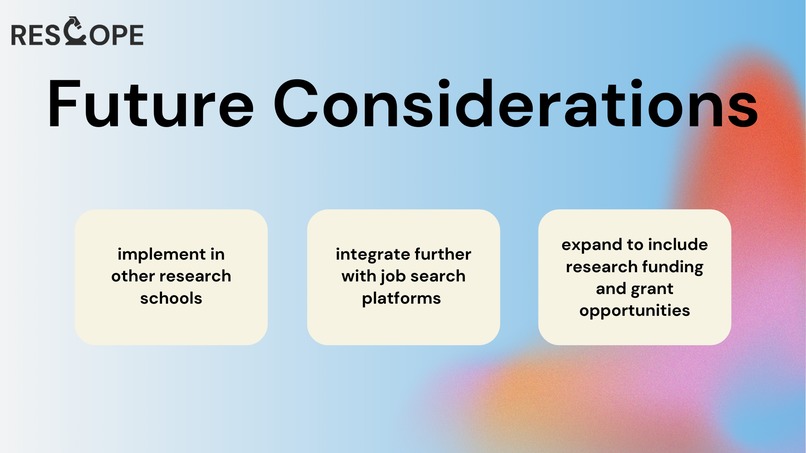 RESCOPE

Future Considerations

implement in other research schools

integrate further with job search platforms

expand to include research funding and grant opportunities